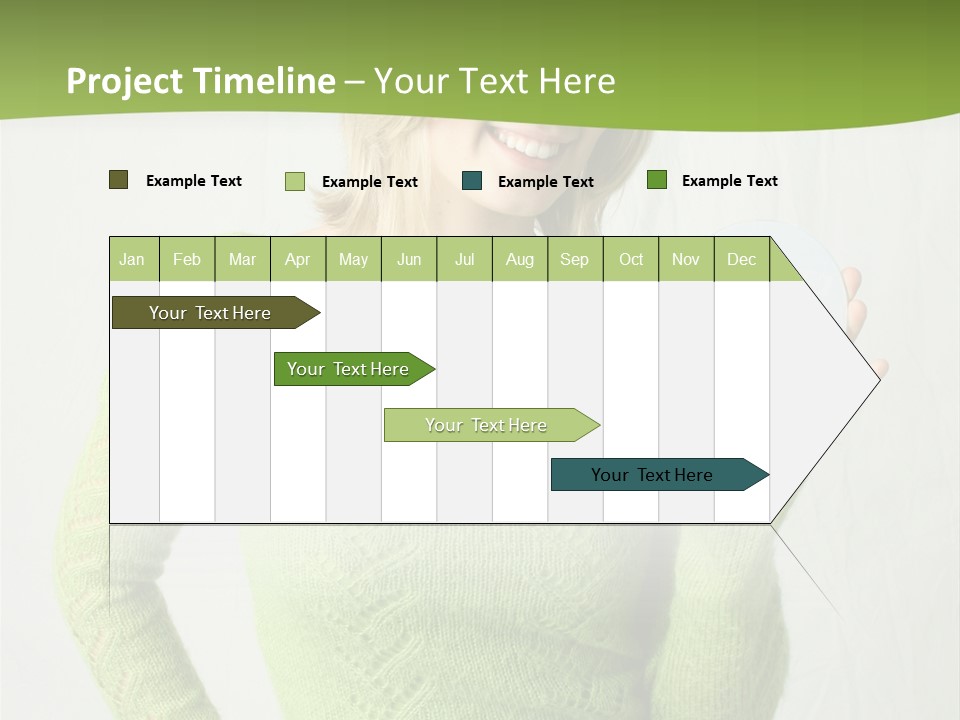 Project Timeline – Your Text Here

Example Text Example Text Example Text Example Text

| Jan | Feb | Mar | Apr | May | Jun | Jul | Aug | Sep | Oct | Nov | Dec |
|---|---|---|---|---|---|---|---|---|---|---|---|

Your Text Here

Your Text Here

Your Text Here

Your Text Here